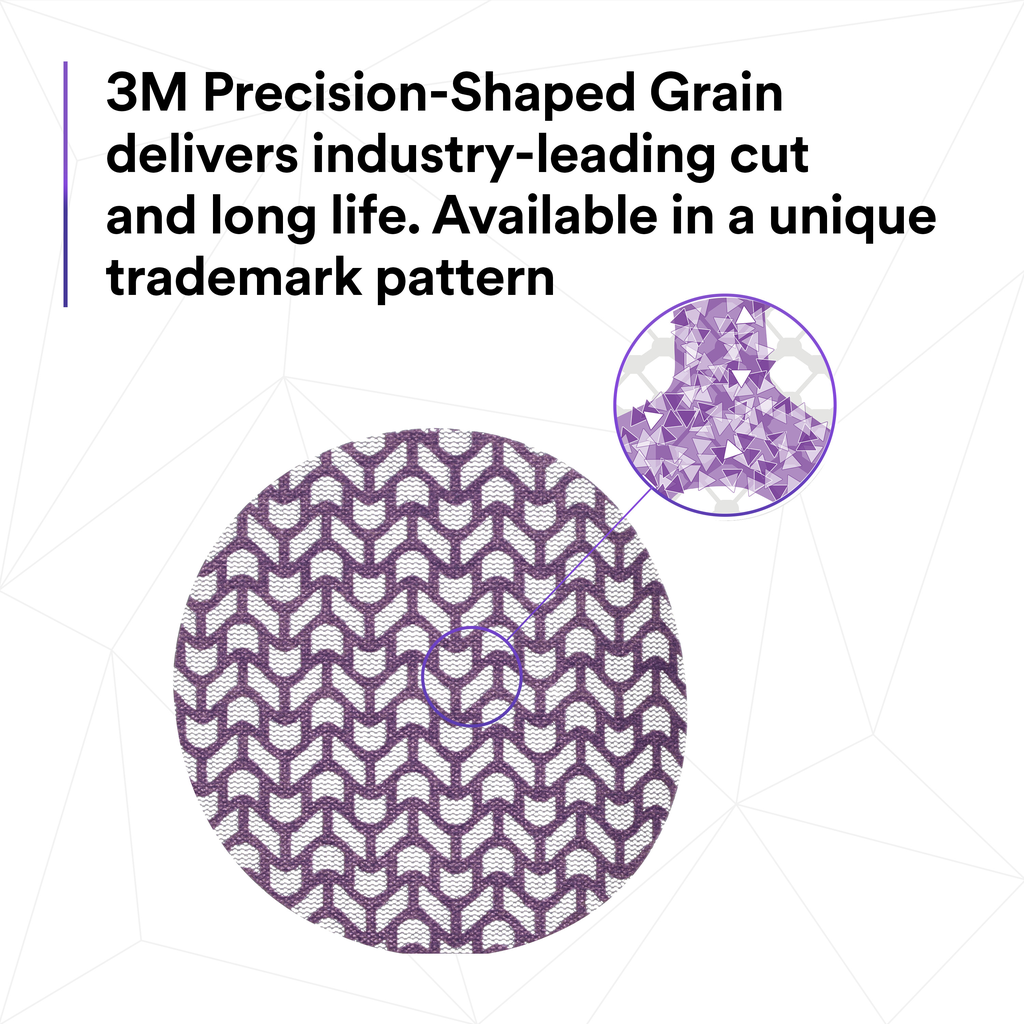 3M Precision-Shaped Grain delivers industry-leading cut and long life. Available in a unique trademark pattern